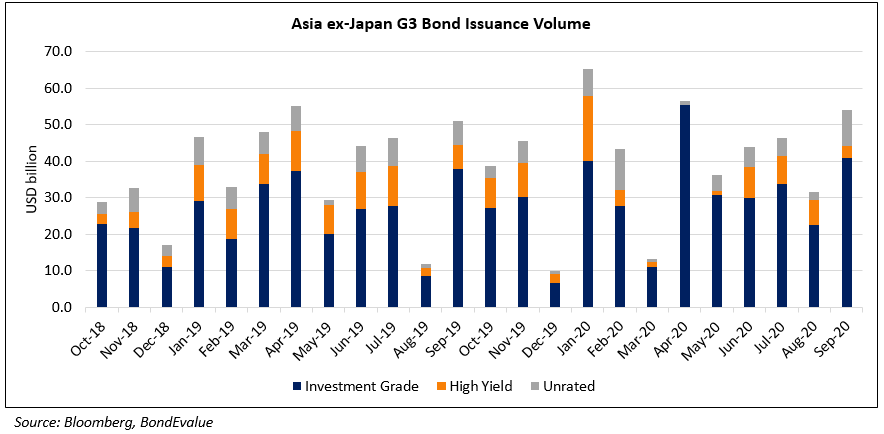 Asia ex-Japan G3 Bond Issuance Volume

USD billion

70.0
60.0
50.0
40.0
30.0
20.0
10.0
0.0

Oct-18
Nov-18
Dec-18
Jan-19
Feb-19
Mar-19
Apr-19
May-19
Jun-19
Jul-19
Aug-19
Sep-19
Oct-19
Nov-19
Dec-19
Jan-20
Feb-20
Mar-20
Apr-20
May-20
Jun-20
Jul-20
Aug-20
Sep-20

Investment Grade
High Yield
Unrated

Source: Bloomberg, BondEvalue